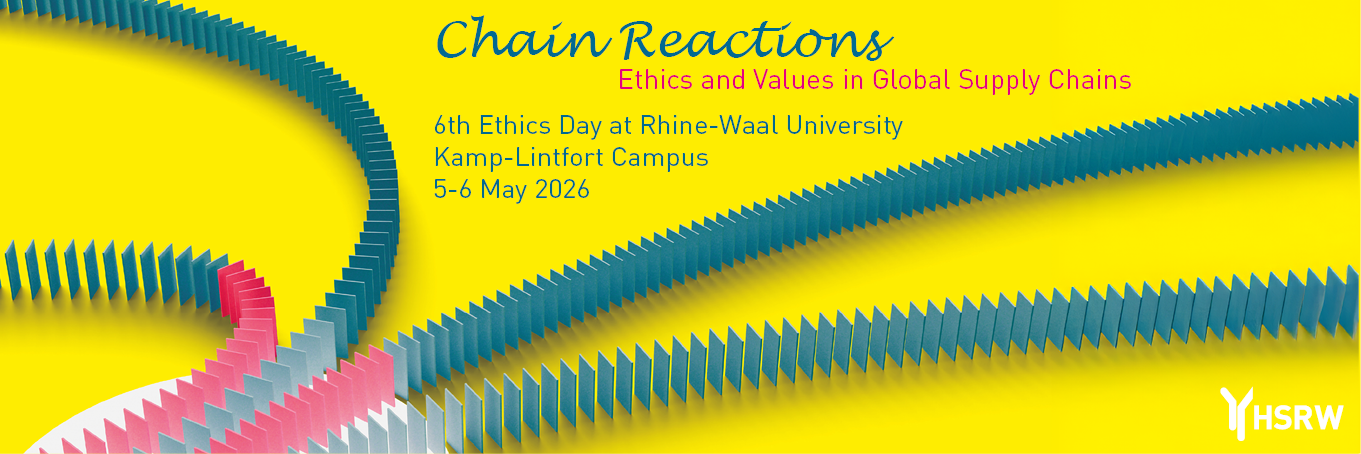 Chain Reactions
Ethics and Values in Global Supply Chains

6th Ethics Day at Rhine-Waal University
Kamp-Lintfort Campus
5-6 May 2026

HSRW